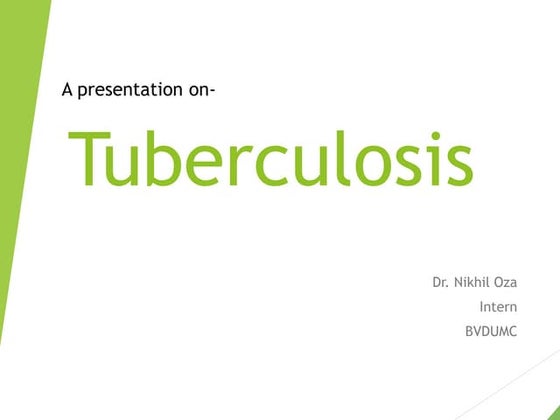 A presentation on-

Tuberculosis

Dr. Nikhil Oza
Intern
BVDUMC